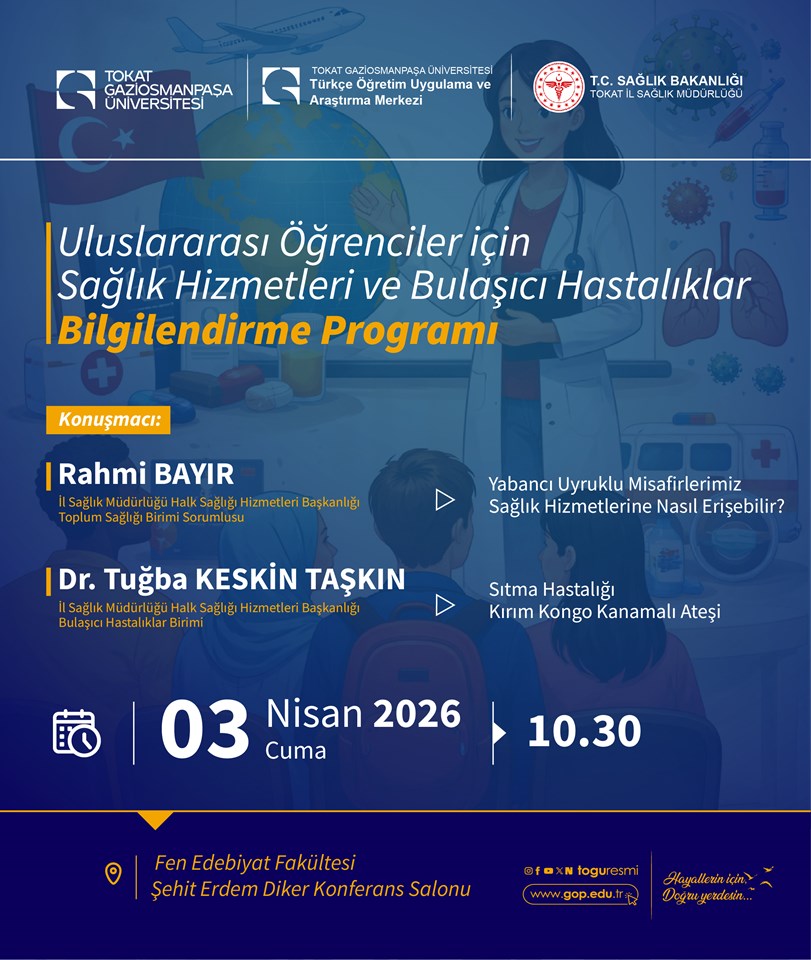 TOKAT GAZİOSMANPAŞA ÜNİVERSİTESİ

TOKAT GAZİOSMANPAŞA ÜNİVERSİTESİ
Türkçe Öğretim Uygulama ve Araştırma Merkezi

T.C. SAĞLIK BAKANLIĞI
TOKAT İL SAĞLIK MÜDÜRLÜĞÜ

Uluslararası Öğrenciler için Sağlık Hizmetleri ve Bulaşıcı Hastalıklar
Bilgilendirme Programı

Konuşmacı:

Rahmi BAYIR
İl Sağlık Müdürlüğü Halk Sağlığı Hizmetleri Başkanlığı
Toplum Sağlığı Birimi Sorumlusu

Yabancı Uyruklu Misafirlerimiz Sağlık Hizmetlerine Nasıl Erişebilir?

Dr. Tuğba KESKİN TAŞKIN
İl Sağlık Müdürlüğü Halk Sağlığı Hizmetleri Başkanlığı
Bulaşıcı Hastalıklar Birimi

Sıtma Hastalığı
Kırım Kongo Kanamalı Ateşi

03 Nisan 2026
Cuma

10.30

Fen Edebiyat Fakültesi
Şehit Erdem Diker Konferans Salonu

toguresmi
www.gop.edu.tr

Hayallerin için, Doğru yerdesin...